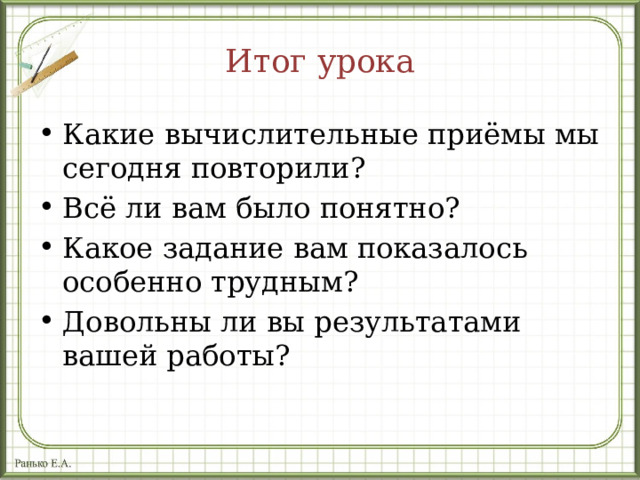 Итог урока

• Какие вычислительные приёмы мы сегодня повторили?
• Всё ли вам было понятно?
• Какое задание вам показалось особенно трудным?
• Довольны ли вы результатами вашей работы?

Ранько Е.А.